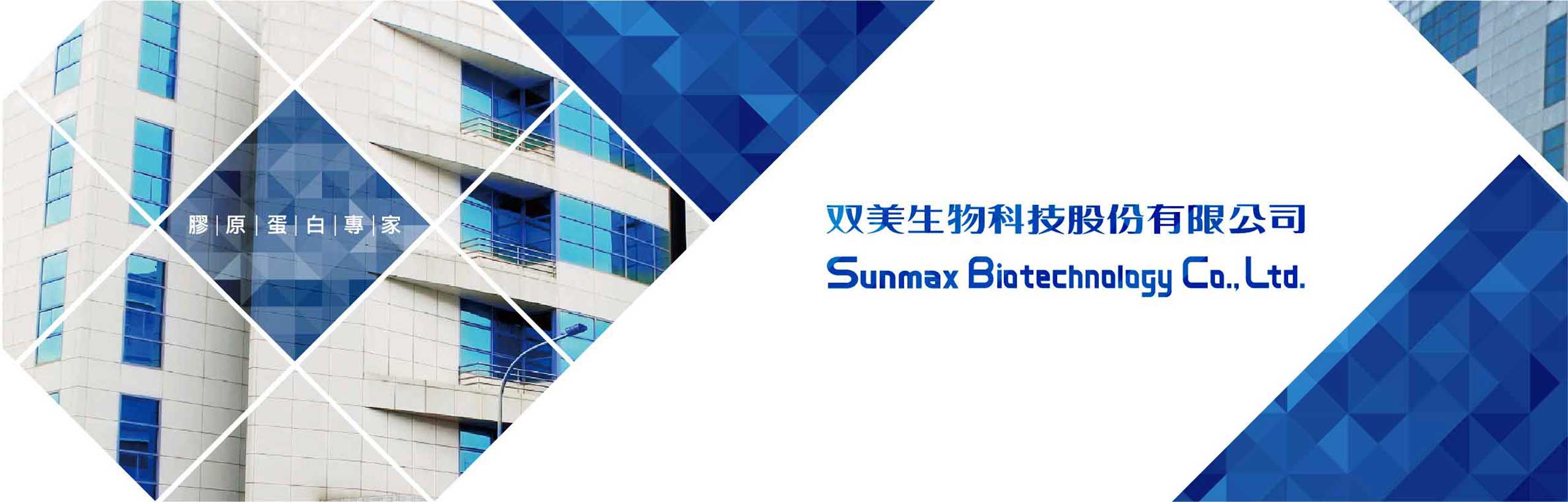 膠|原|蛋|白|專|家

双美生物科技股份有限公司
Sunmax Biotechnology Co., Ltd.